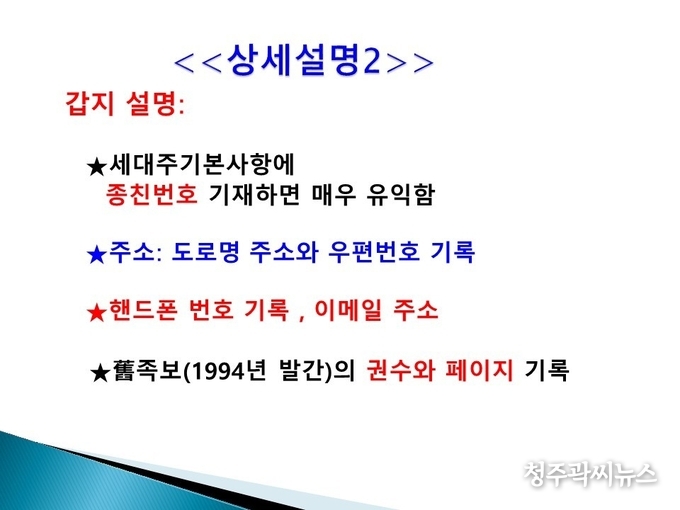 <<상세설명2>>

갑지 설명:

★세대주기본사항에 종친번호 기재하면 매우 유익함

★주소: 도로명 주소와 우편번호 기록

★핸드폰 번호 기록 , 이메일 주소

★舊족보(1994년 발간)의 권수와 페이지 기록

청주곽씨뉴스